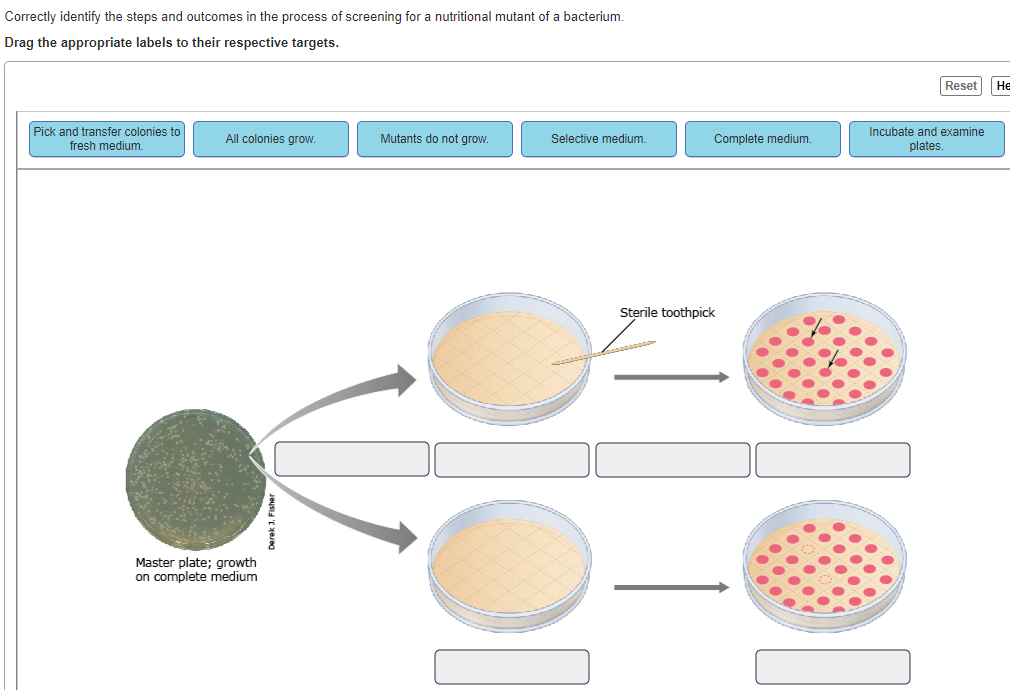 Correctly identify the steps and outcomes in the process of screening for a nutritional mutant of a bacterium.

Drag the appropriate labels to their respective targets.

Reset He

Pick and transfer colonies to fresh medium.

All colonies grow.

Mutants do not grow.

Selective medium.

Complete medium.

Incubate and examine plates.

Sterile toothpick

Derek J. Fisher

Master plate; growth on complete medium